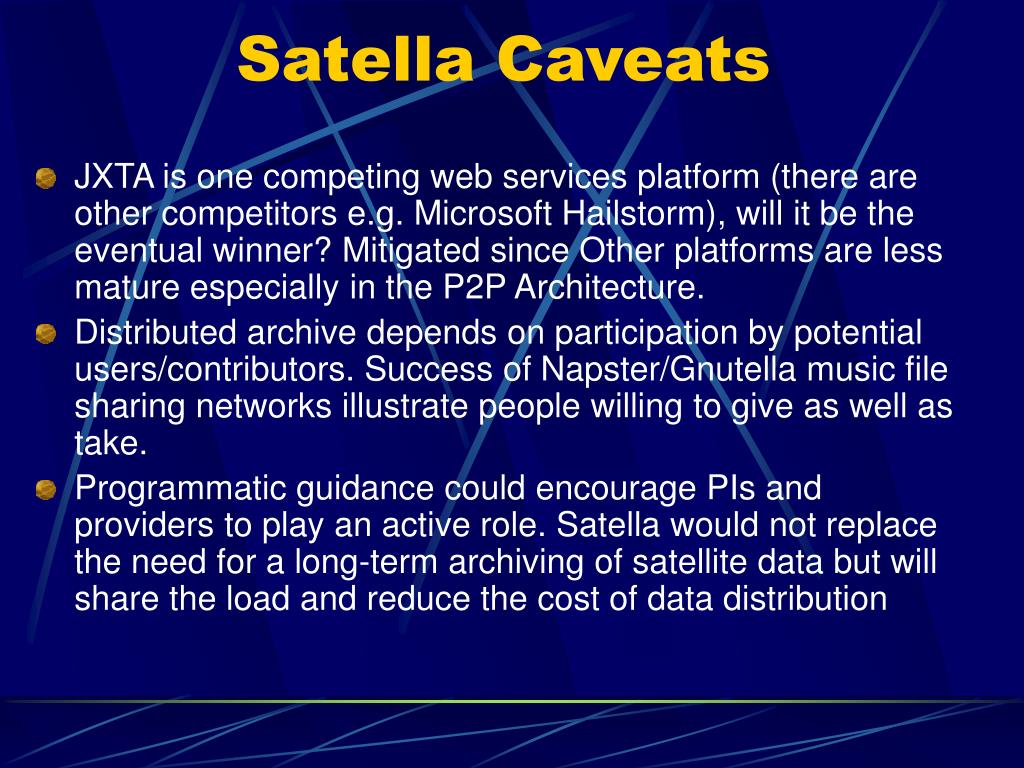 Satella Caveats

JXTA is one competing web services platform (there are other competitors e.g. Microsoft Hailstorm), will it be the eventual winner? Mitigated since Other platforms are less mature especially in the P2P Architecture.

Distributed archive depends on participation by potential users/contributors. Success of Napster/Gnutella music file sharing networks illustrate people willing to give as well as take.

Programmatic guidance could encourage PIs and providers to play an active role. Satella would not replace the need for a long-term archiving of satellite data but will share the load and reduce the cost of data distribution